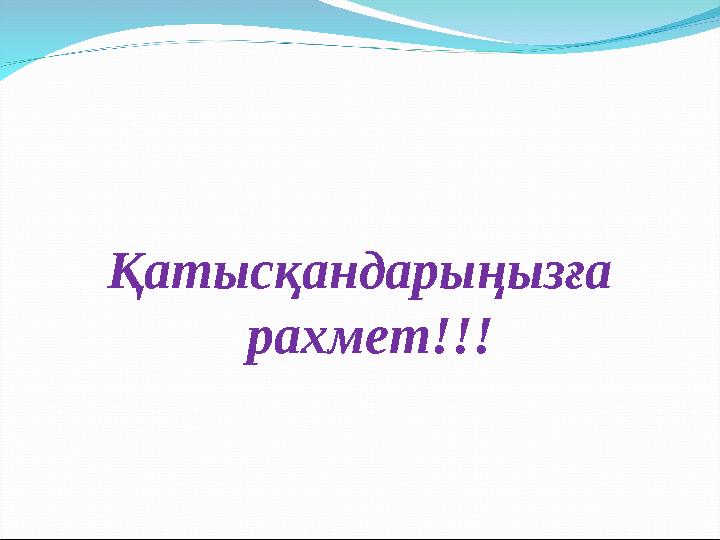 Қатысқандарыңызға рахмет!!!